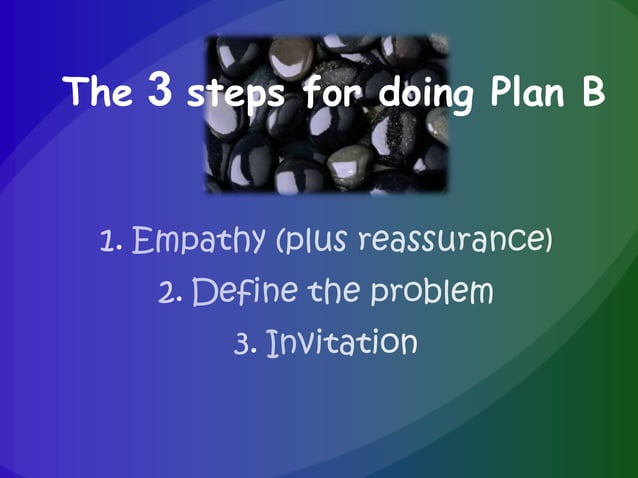 The 3 steps for doing Plan B

1. Empathy (plus reassurance)
2. Define the problem
3. Invitation